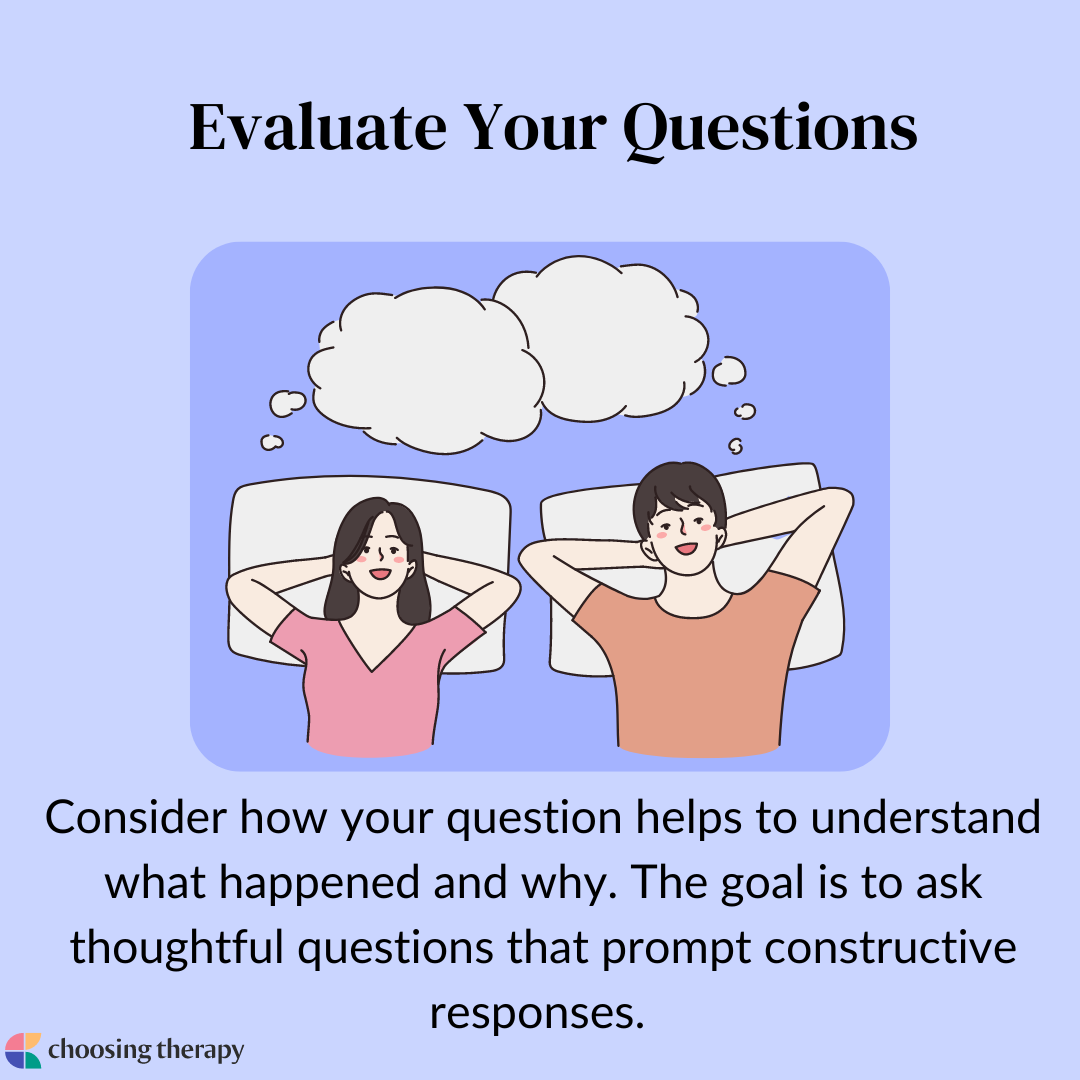 Evaluate Your Questions

Consider how your question helps to understand what happened and why. The goal is to ask thoughtful questions that prompt constructive responses.

choosing therapy